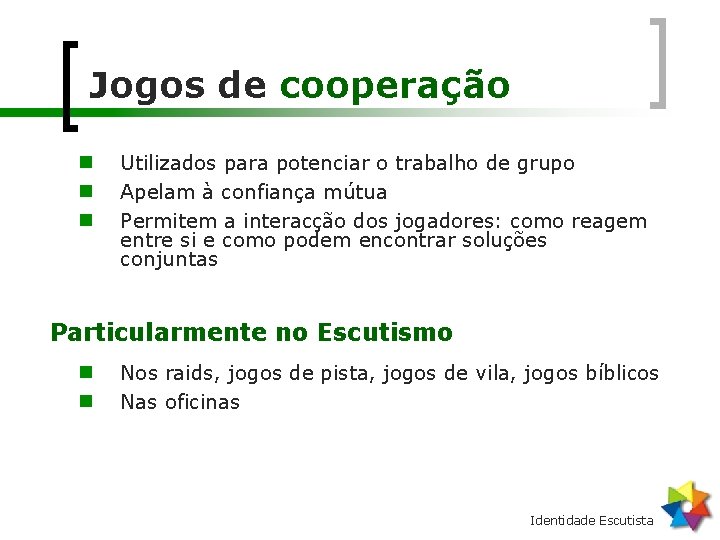 Jogos de cooperação

- Utilizados para potenciar o trabalho de grupo
- Apelam à confiança mútua
- Permitem a interacção dos jogadores: como reagem entre si e como podem encontrar soluções conjuntas

Particularmente no Escutismo

- Nos raids, jogos de pista, jogos de vila, jogos bíblicos
- Nas oficinas

Identidade Escutista